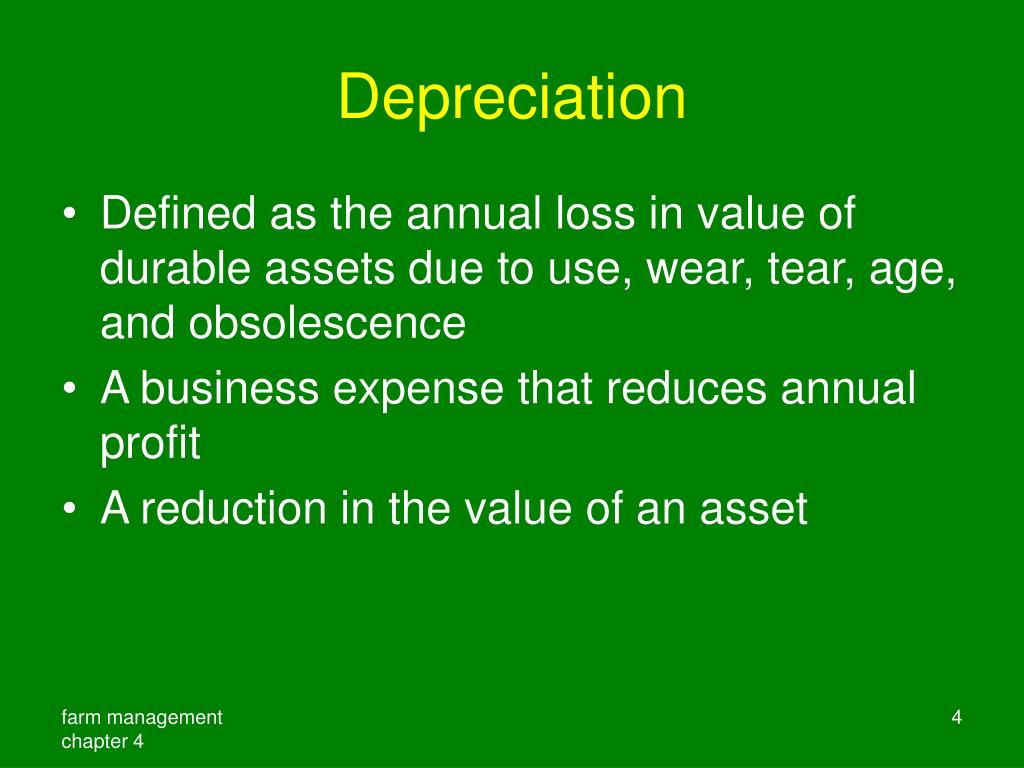 Depreciation

• Defined as the annual loss in value of durable assets due to use, wear, tear, age, and obsolescence
• A business expense that reduces annual profit
• A reduction in the value of an asset

farm management
chapter 4

4